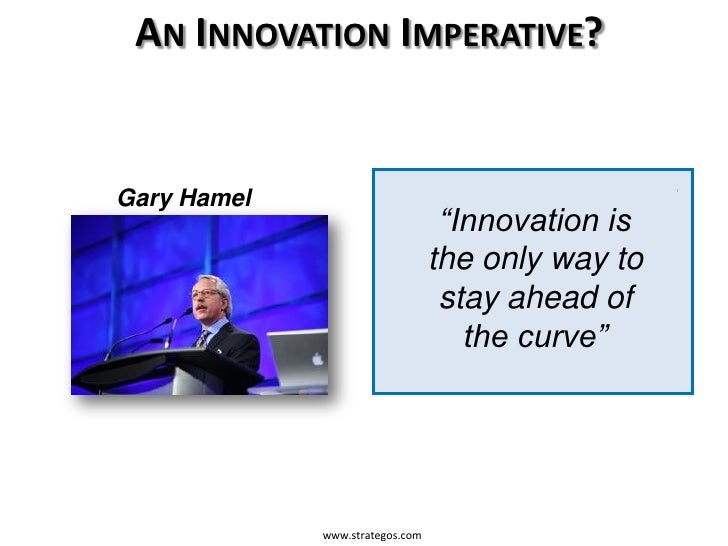 AN INNOVATION IMPERATIVE?

Gary Hamel

“Innovation is the only way to stay ahead of the curve”

www.strategos.com